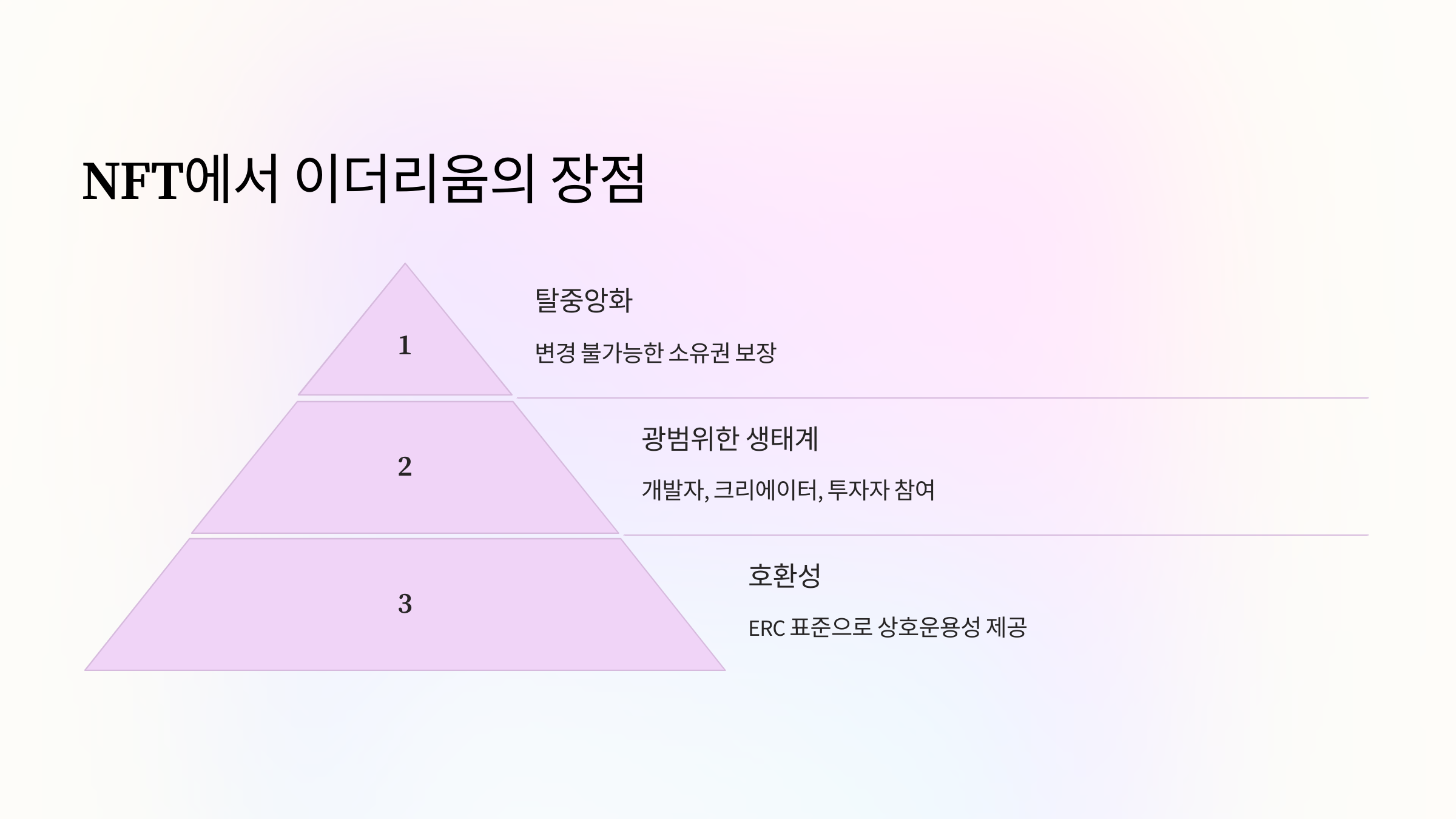 NFT에서 이더리움의 장점

1

탈중앙화

변경 불가능한 소유권 보장

2

광범위한 생태계

개발자, 크리에이터, 투자자 참여

3

호환성

ERC 표준으로 상호운용성 제공